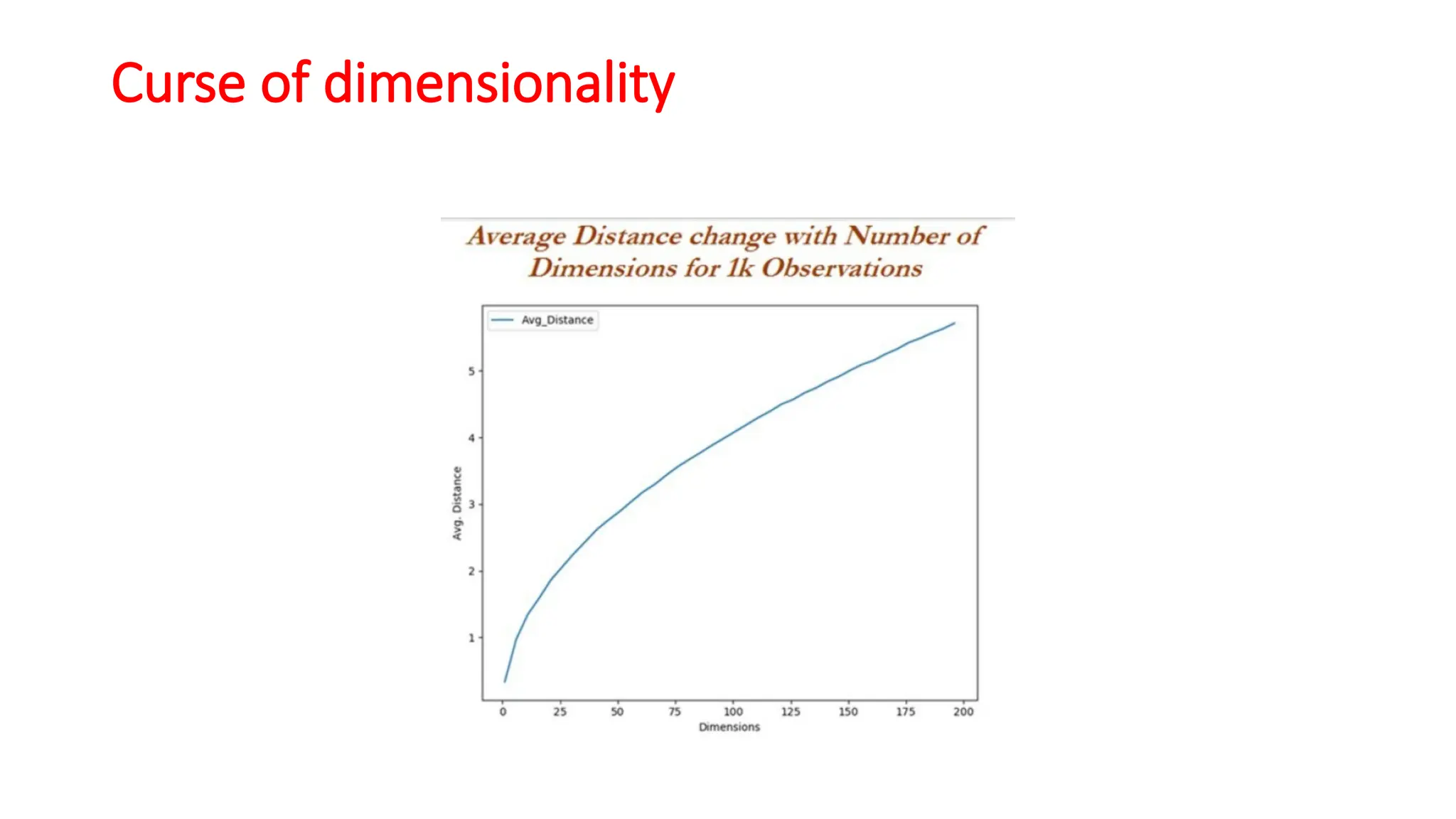 Curse of dimensionality

Average Distance change with Number of Dimensions for 1k Observations

Avg_Distance

5
4
3
2
1

Avg. Distance

0 25 50 75 100 125 150 175 200
Dimensions